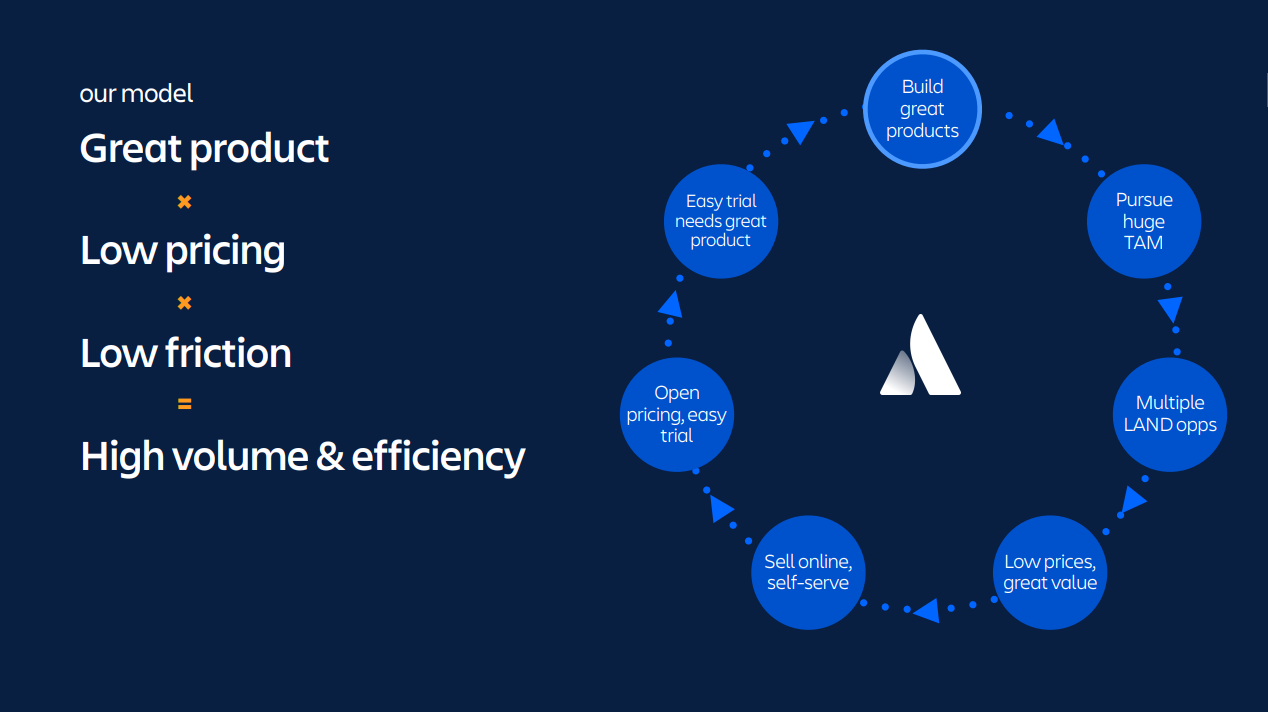 our model

Great product

×

Low pricing

×

Low friction

=

High volume & efficiency

Build great products

Pursue huge TAM

Multiple LAND opps

Low prices, great value

Sell online, self-serve

Open pricing, easy trial

Easy trial needs great product